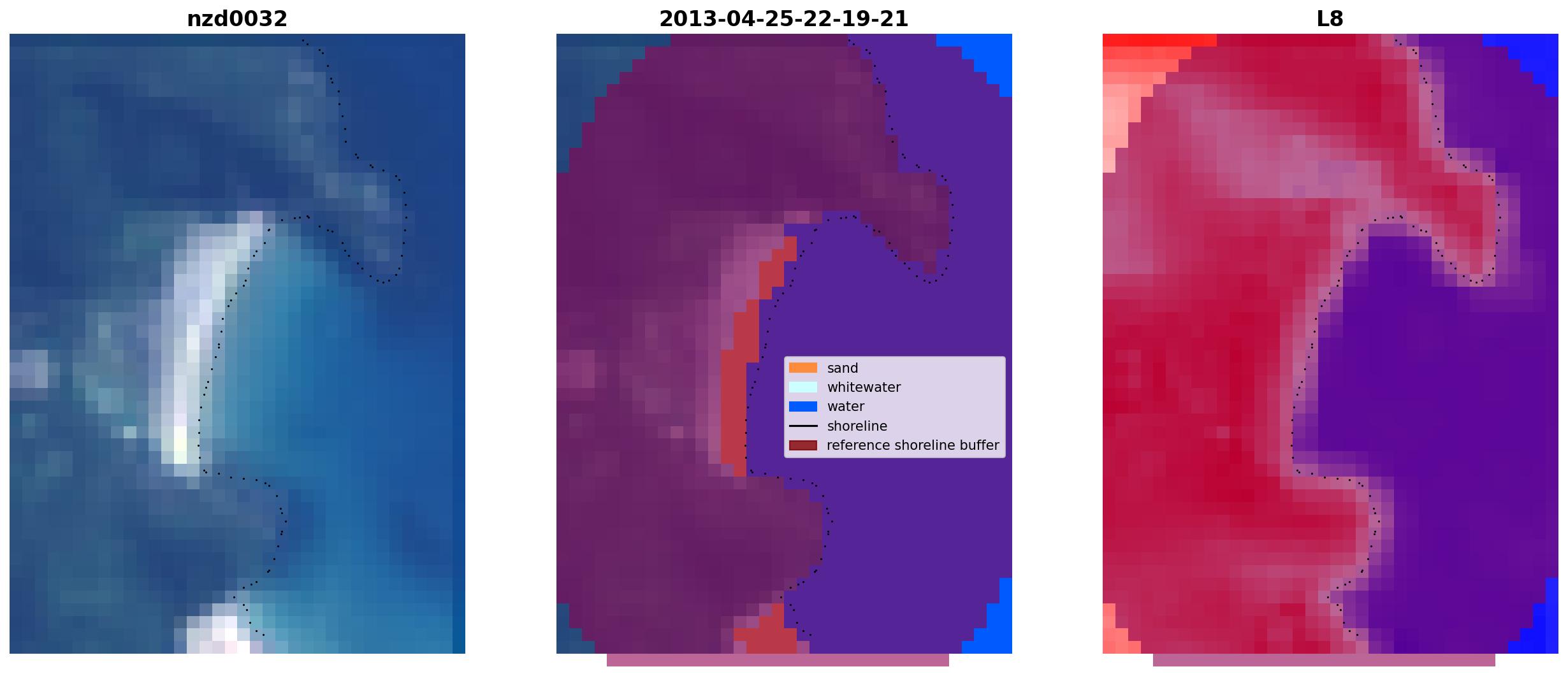 nzd0032

2013-04-25-22-19-21

sand
whitewater
water
shoreline
reference shoreline buffer

L8